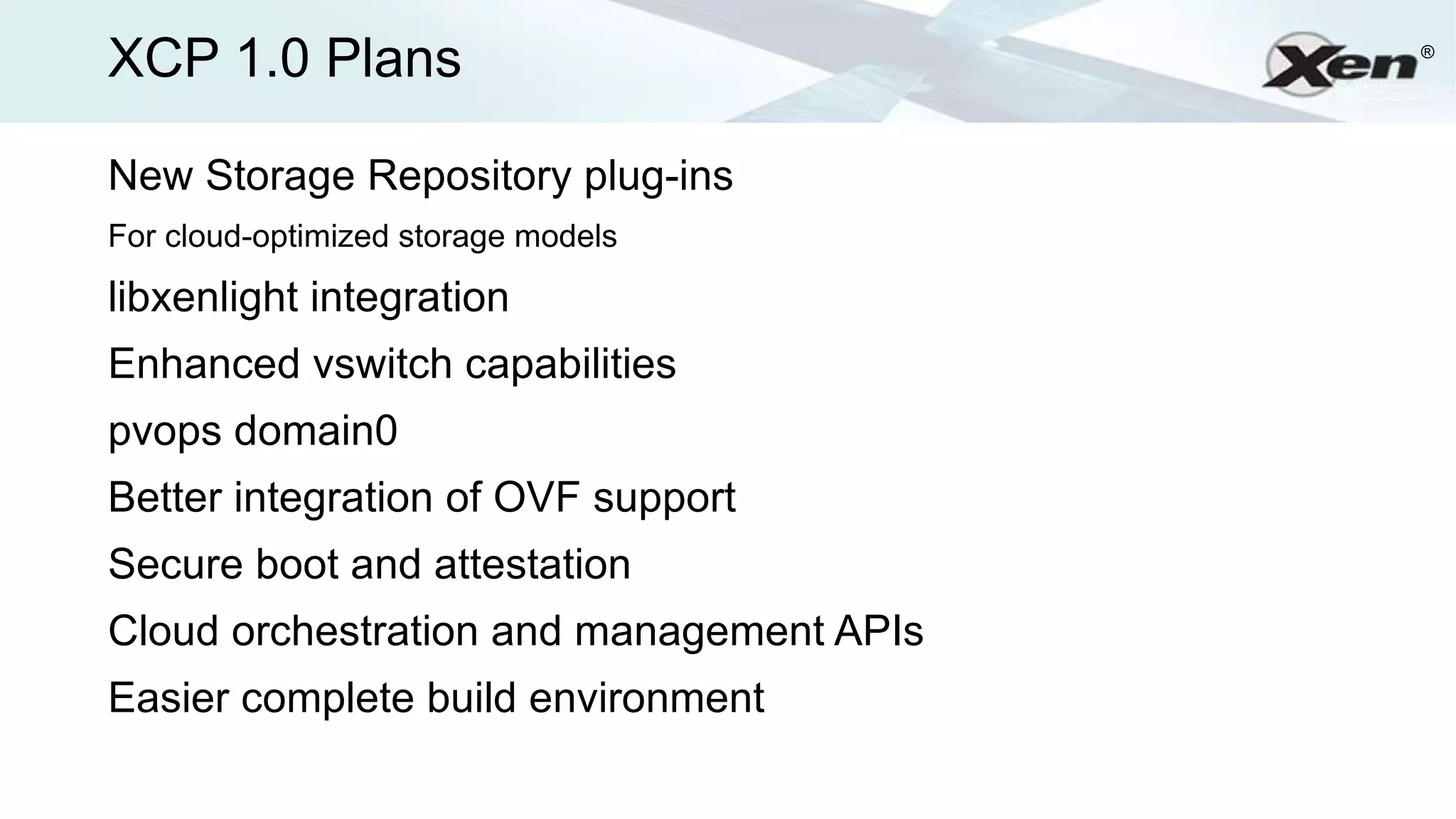 XCP 1.0 Plans

Xen®

New Storage Repository plug-ins

For cloud-optimized storage models

libxenlight integration

Enhanced vswitch capabilities

pvops domain0

Better integration of OVF support

Secure boot and attestation

Cloud orchestration and management APIs

Easier complete build environment